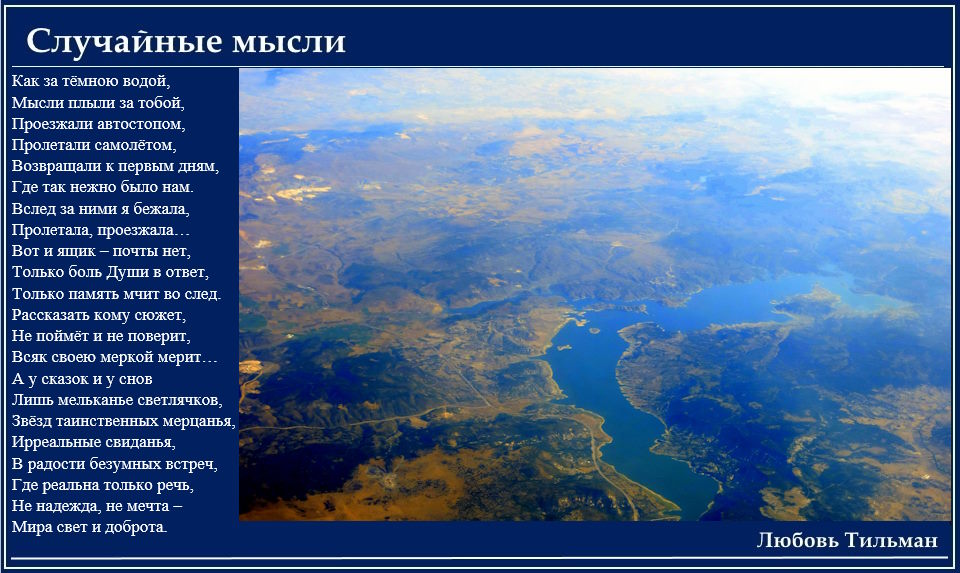 Случайные мысли

Как за тёмною водой,
Мысли плыли за тобой,
Проезжали автостопом,
Пролетали самолётом,
Возвращали к первым дням,
Где так нежно было нам.
Вслед за ними я бежала,
Пролетала, проезжала…
Вот и ящик – почты нет,
Только боль Души в ответ,
Только память мчит во след.
Рассказать кому сюжет,
Не поймёт и не поверит,
Всяк своею меркой мерит…
А у сказок и у снов
Лишь мельканье светлячков,
Звёзд таинственных мерцанья,
Ирреальные свиданья,
В радости безумных встреч,
Где реальна только речь,
Не надежда, не мечта –
Мира свет и доброта.

Любовь Тильман